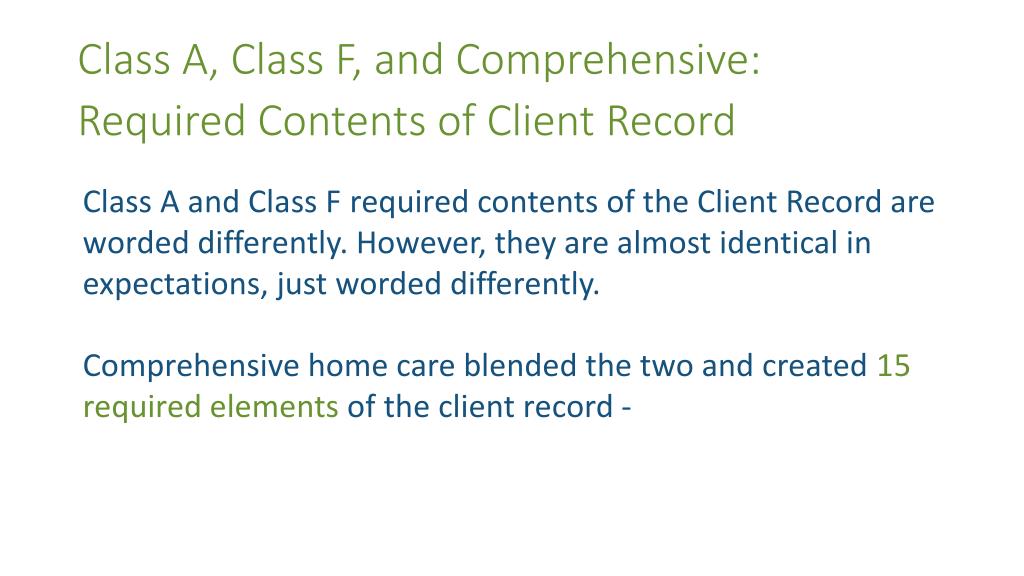 Class A, Class F, and Comprehensive: Required Contents of Client Record

Class A and Class F required contents of the Client Record are worded differently. However, they are almost identical in expectations, just worded differently.

Comprehensive home care blended the two and created 15 required elements of the client record -